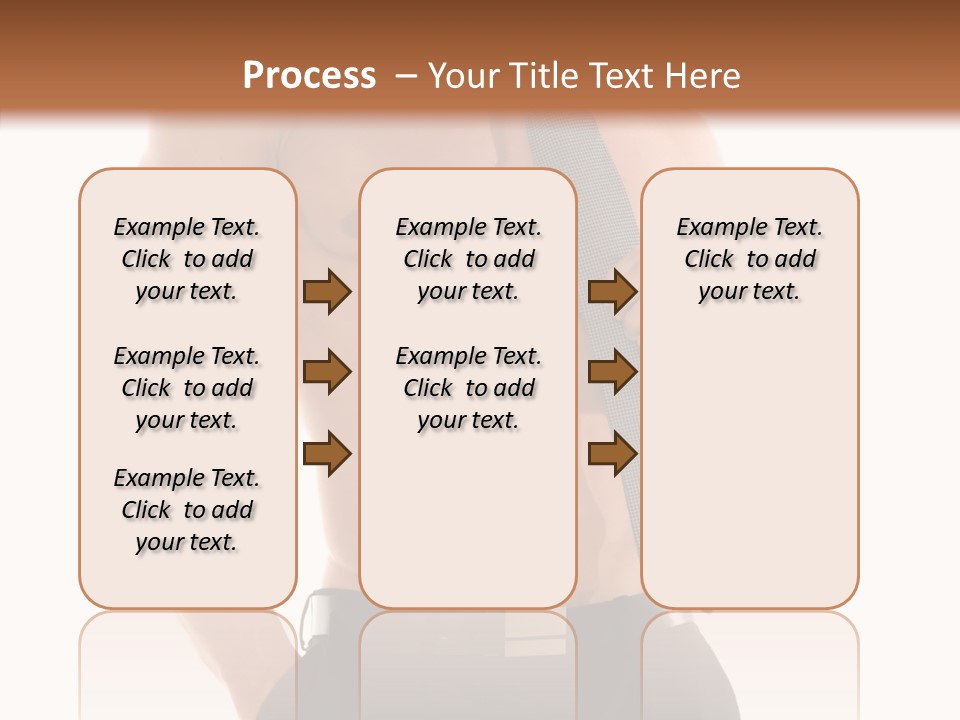 Process – Your Title Text Here

Example Text. Click to add your text.

Example Text. Click to add your text.

Example Text. Click to add your text.

Example Text. Click to add your text.

Example Text. Click to add your text.

Example Text. Click to add your text.